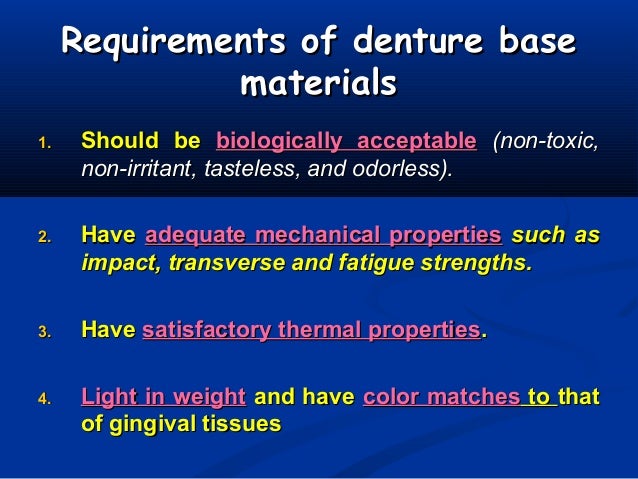 Requirements of denture base materials

1. Should be biologically acceptable (non-toxic, non-irritant, tasteless, and odorless).

2. Have adequate mechanical properties such as impact, transverse and fatigue strengths.

3. Have satisfactory thermal properties.

4. Light in weight and have color matches to that of gingival tissues